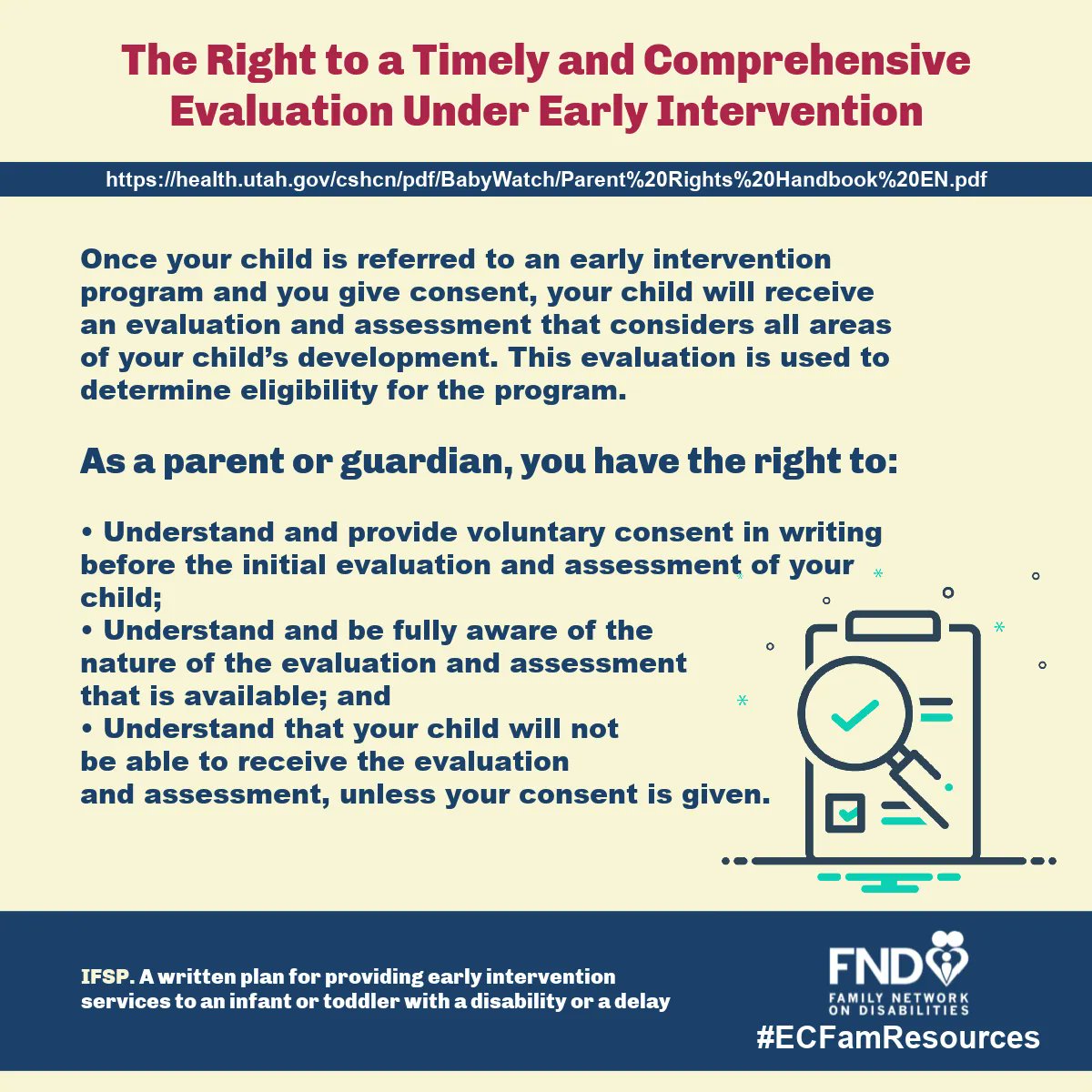 The Right to a Timely and Comprehensive Evaluation Under Early Intervention

https://health.utah.gov/cshcn/pdf/BabyWatch/Parent%20Rights%20Handbook%20EN.pdf

Once your child is referred to an early intervention program and you give consent, your child will receive an evaluation and assessment that considers all areas of your child's development. This evaluation is used to determine eligibility for the program.

As a parent or guardian, you have the right to:

• Understand and provide voluntary consent in writing before the initial evaluation and assessment of your child;
• Understand and be fully aware of the nature of the evaluation and assessment that is available; and
• Understand that your child will not be able to receive the evaluation and assessment, unless your consent is given.

IFSP. A written plan for providing early intervention services to an infant or toddler with a disability or a delay

FND
FAMILY NETWORK ON DISABILITIES
#ECFamResources